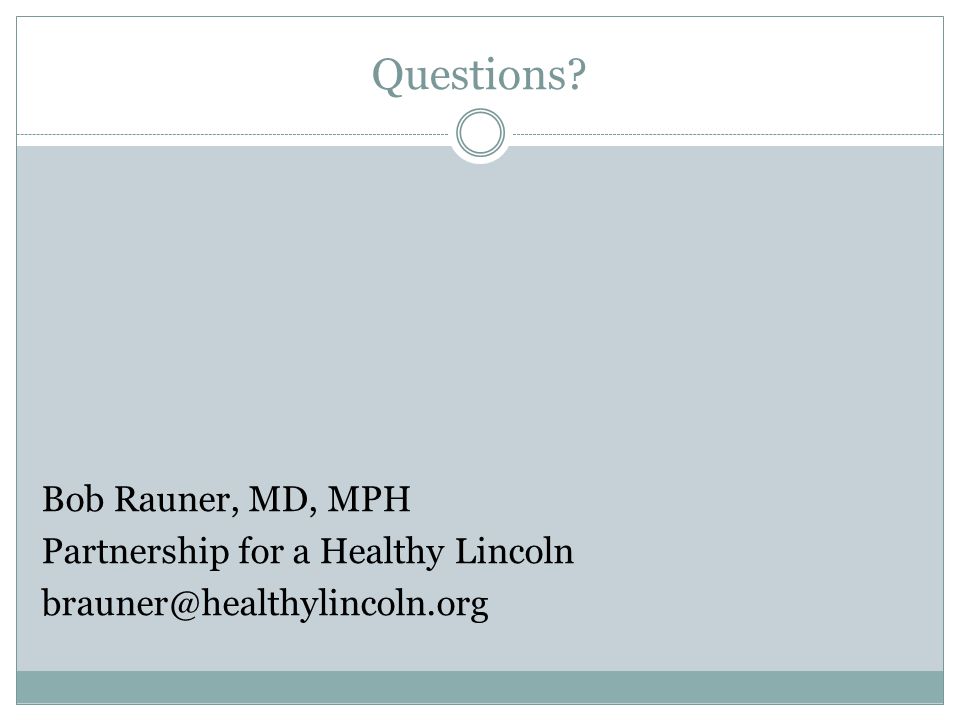 Questions?

Bob Rauner, MD, MPH
Partnership for a Healthy Lincoln
brauner@healthylincoln.org